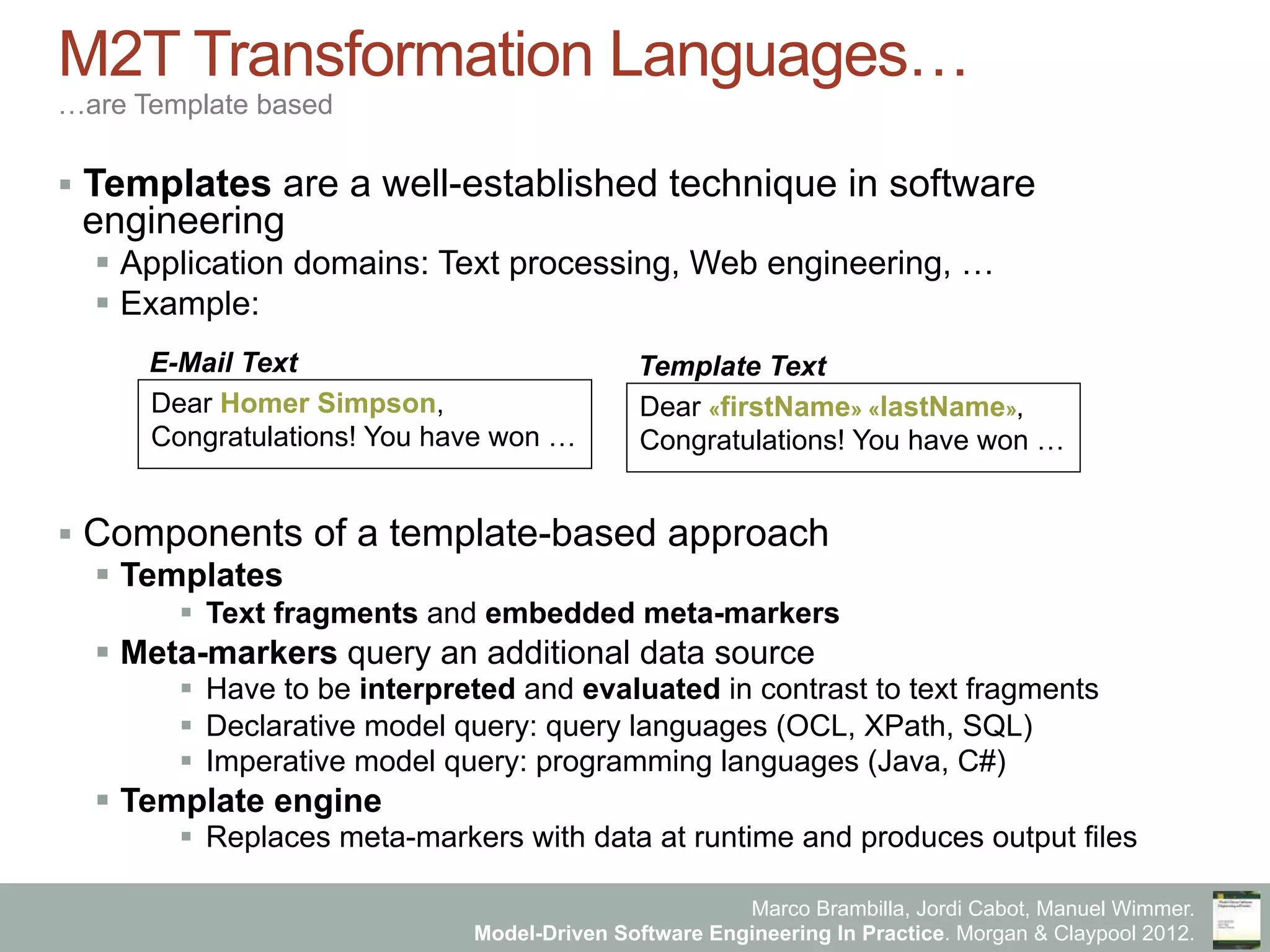 M2T Transformation Languages…

…are Template based

▪ Templates are a well-established technique in software engineering
  ▪ Application domains: Text processing, Web engineering, …
  ▪ Example:

E-Mail Text

Dear Homer Simpson,
Congratulations! You have won …

Template Text

Dear «firstName» «lastName»,
Congratulations! You have won …

▪ Components of a template-based approach
  ▪ Templates
    ▪ Text fragments and embedded meta-markers
  ▪ Meta-markers query an additional data source
    ▪ Have to be interpreted and evaluated in contrast to text fragments
    ▪ Declarative model query: query languages (OCL, XPath, SQL)
    ▪ Imperative model query: programming languages (Java, C#)
  ▪ Template engine
    ▪ Replaces meta-markers with data at runtime and produces output files

Marco Brambilla, Jordi Cabot, Manuel Wimmer.
Model-Driven Software Engineering In Practice. Morgan & Claypool 2012.